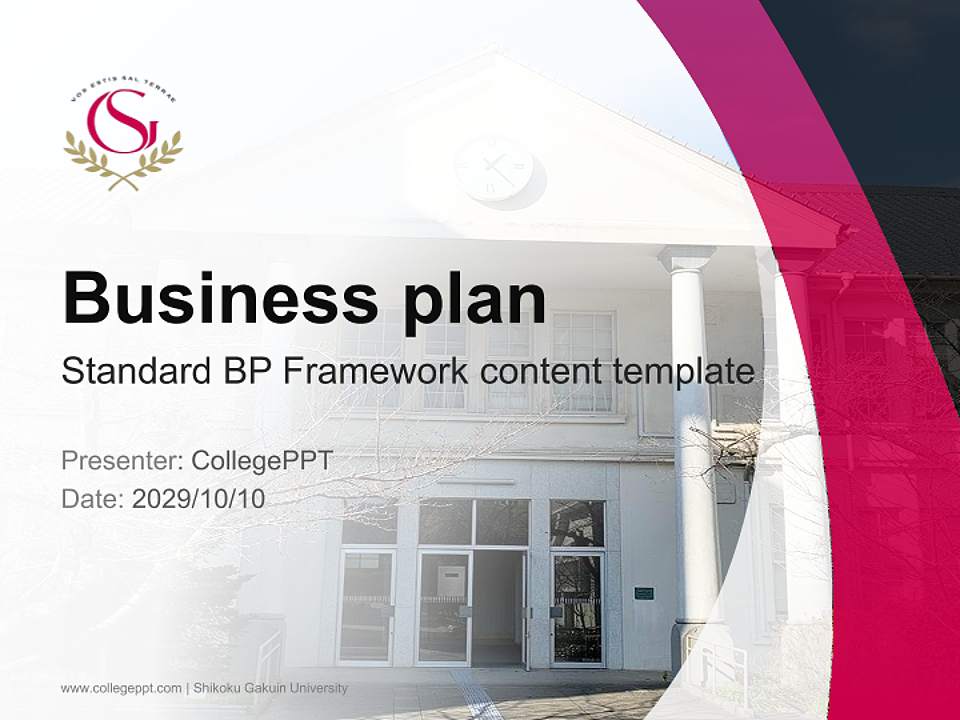 VOS ESTIS SAL TERRAE

SG

Business plan

Standard BP Framework content template

Presenter: CollegePPT
Date: 2029/10/10

www.collegeppt.com | Shikoku Gakuin University